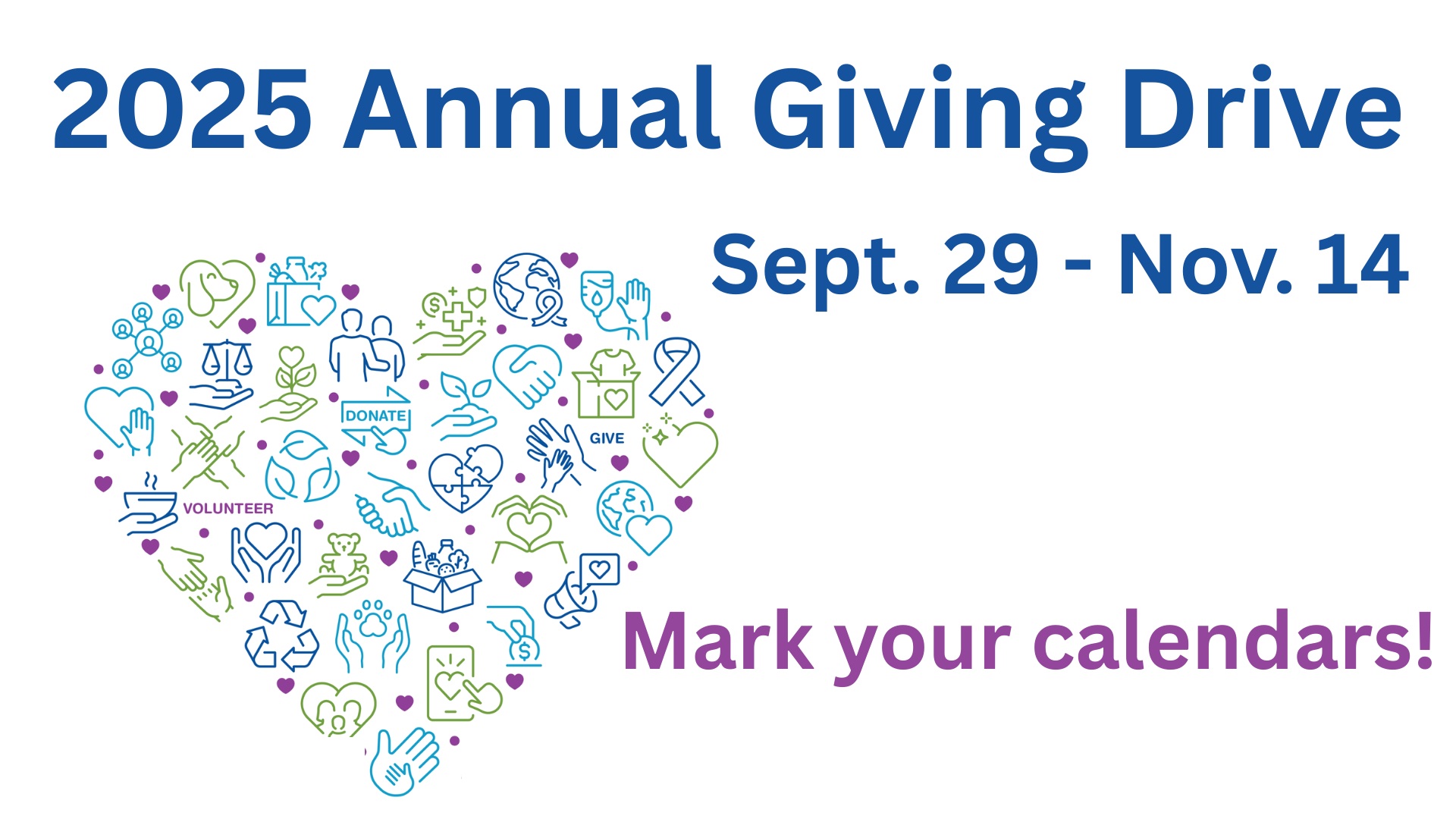 2025 Annual Giving Drive

Sept. 29 - Nov. 14

DONATE

GIVE

VOLUNTEER

Mark your calendars!